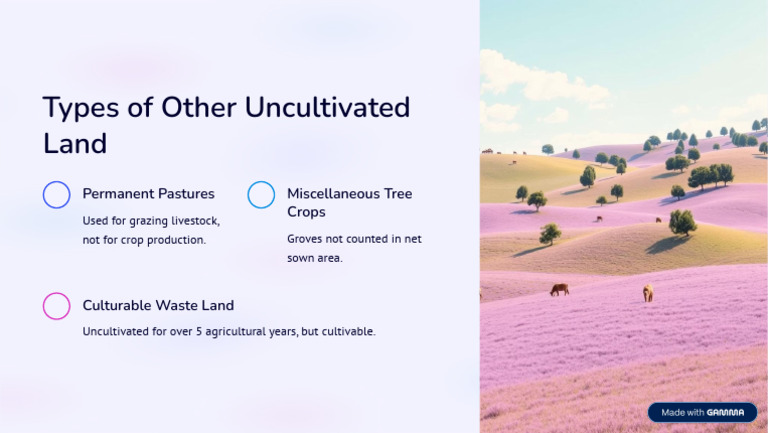 Types of Other Uncultivated Land

Permanent Pastures

Used for grazing livestock, not for crop production.

Miscellaneous Tree Crops

Groves not counted in net sown area.

Culturable Waste Land

Uncultivated for over 5 agricultural years, but cultivable.

Made with GAMMA